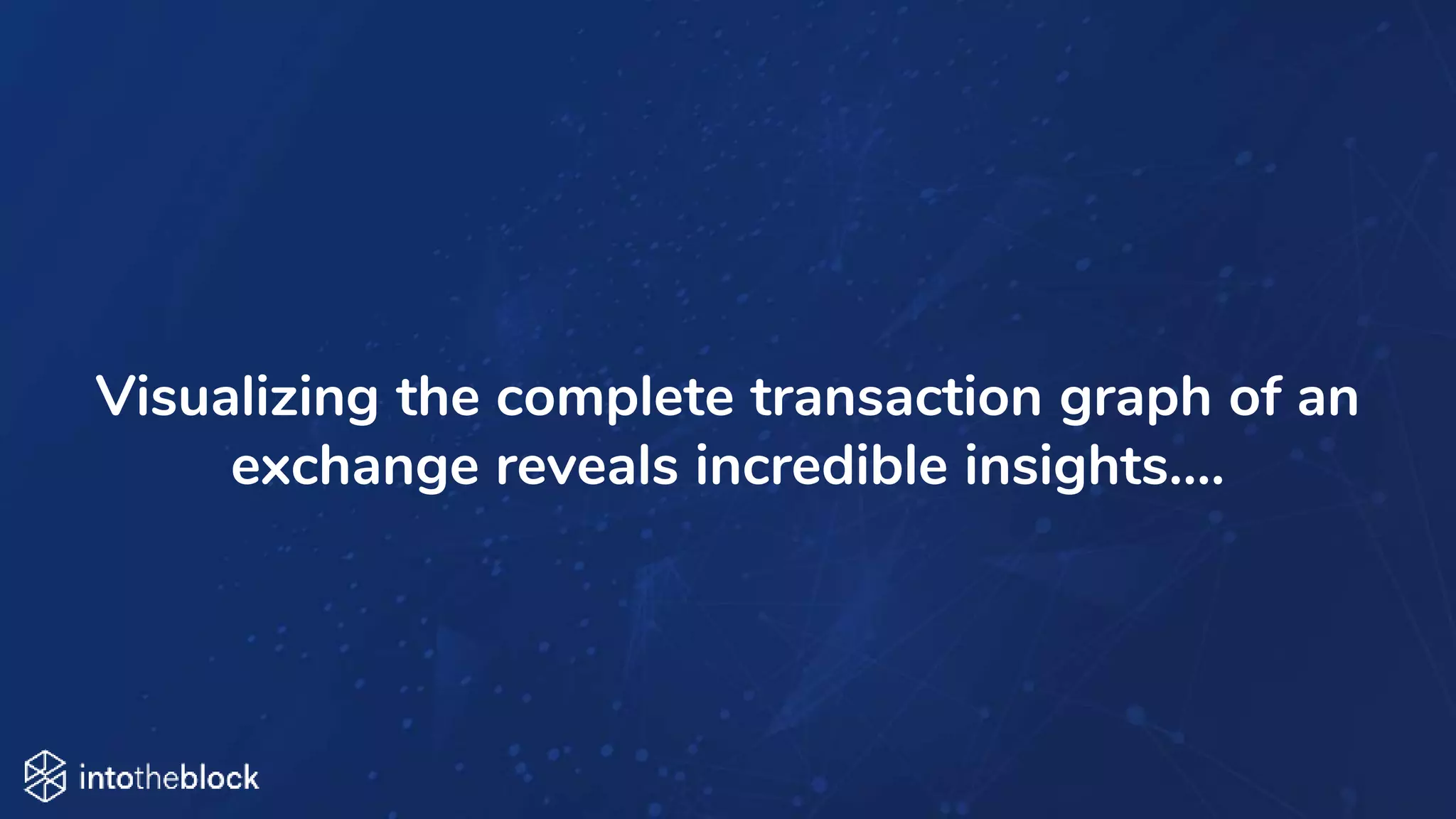 Visualizing the complete transaction graph of an exchange reveals incredible insights….

intotheblock